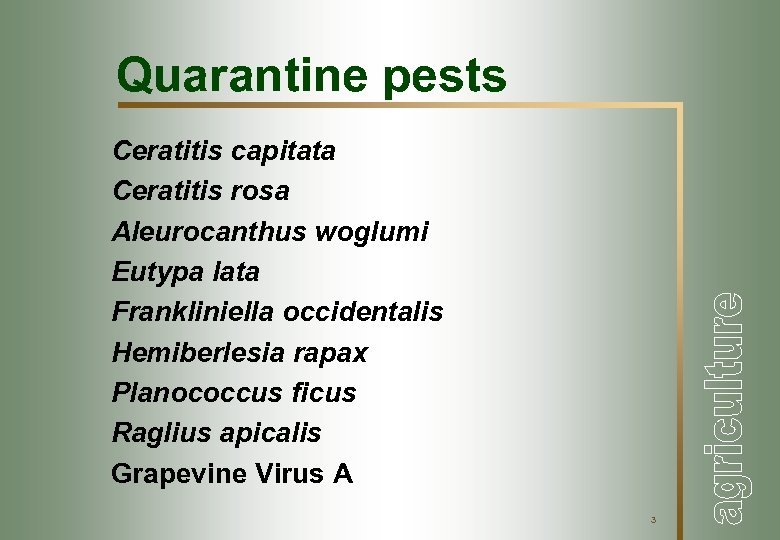 Quarantine pests

Ceratitis capitata
Ceratitis rosa
Aleurocanthus woglumi
Eutypa lata
Frankliniella occidentalis
Hemiberlesia rapax
Planococcus ficus
Raglius apicalis
Grapevine Virus A

3

agriculture